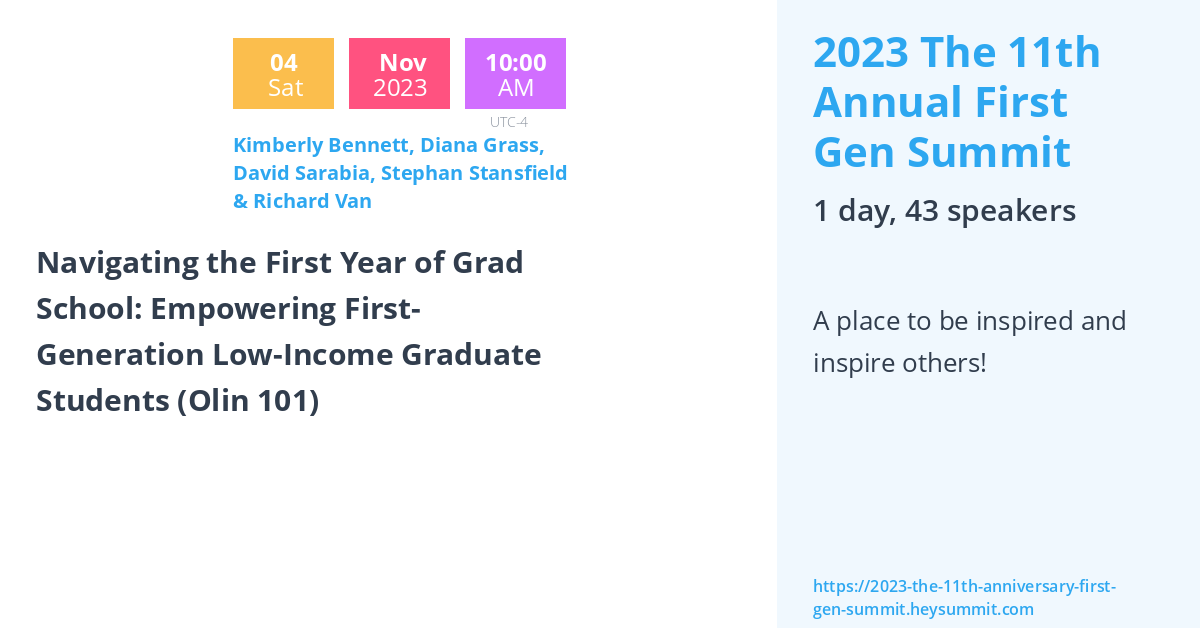 04
Sat

Nov
2023

10:00
AM

UTC-4

Kimberly Bennett, Diana Grass, David Sarabia, Stephan Stansfield & Richard Van

Navigating the First Year of Grad School: Empowering First-Generation Low-Income Graduate Students (Olin 101)

2023 The 11th Annual First Gen Summit

1 day, 43 speakers

A place to be inspired and inspire others!

https://2023-the-11th-anniversary-first-gen-summit.heysummit.com